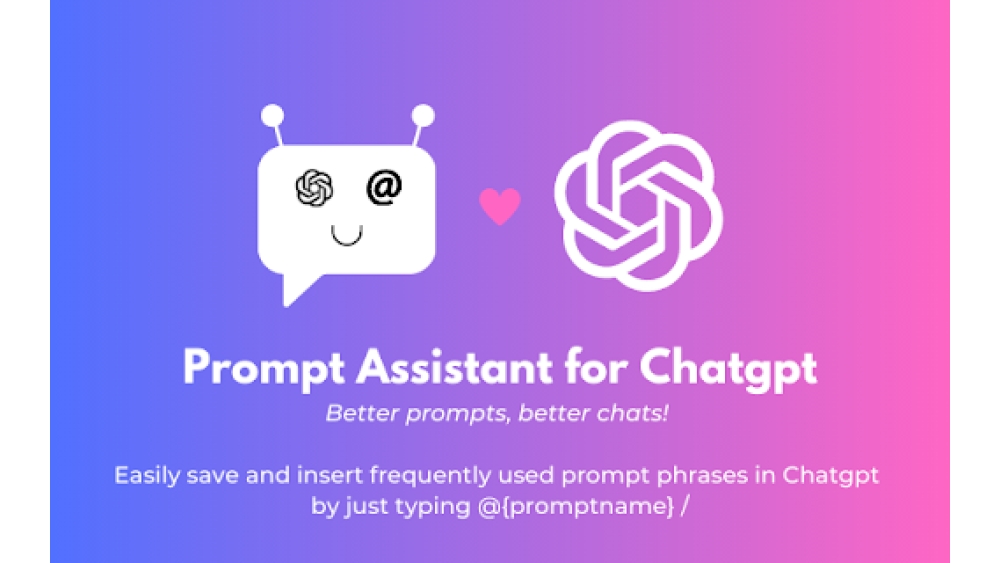 @

Prompt Assistant for Chatgpt

Better prompts, better chats!

Easily save and insert frequently used prompt phrases in Chatgpt by just typing @{promptname} /